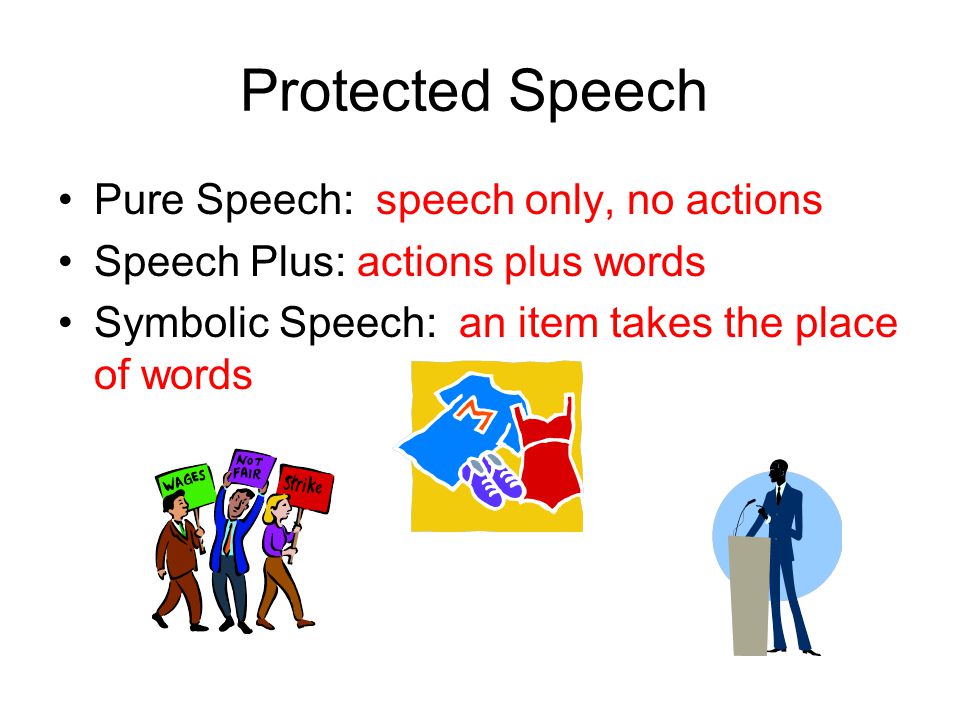 Protected Speech

• Pure Speech: speech only, no actions
• Speech Plus: actions plus words
• Symbolic Speech: an item takes the place of words

WAGES
NOT FAIR
Strike
M